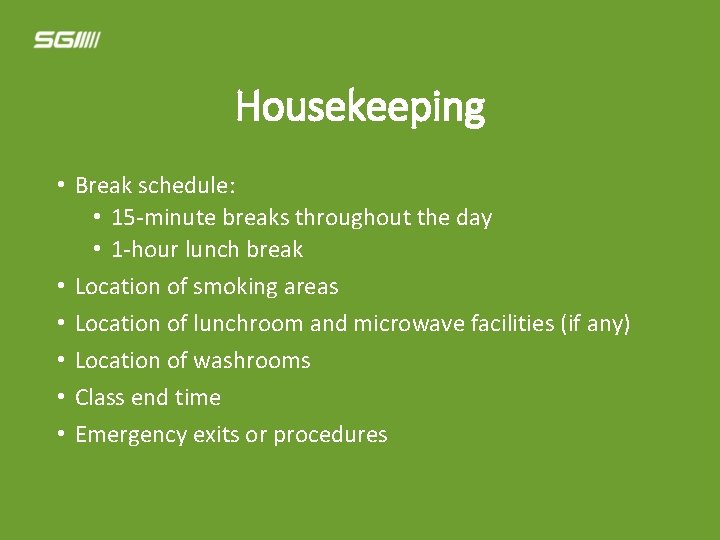 SGI

Housekeeping

• Break schedule:
  • 15-minute breaks throughout the day
  • 1-hour lunch break
• Location of smoking areas
• Location of lunchroom and microwave facilities (if any)
• Location of washrooms
• Class end time
• Emergency exits or procedures